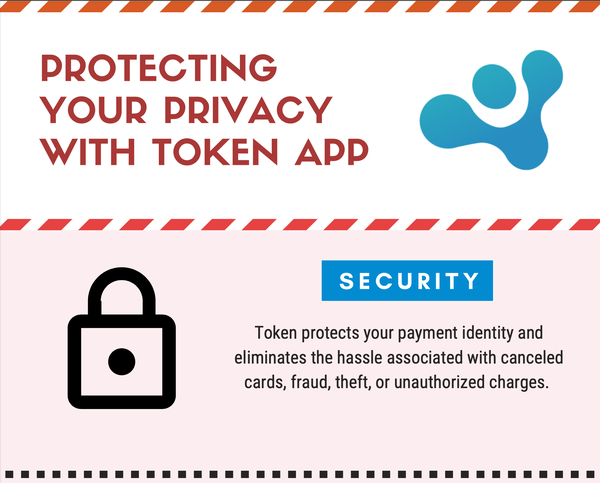 PROTECTING YOUR PRIVACY WITH TOKEN APP

SECURITY

Token protects your payment identity and eliminates the hassle associated with canceled cards, fraud, theft, or unauthorized charges.